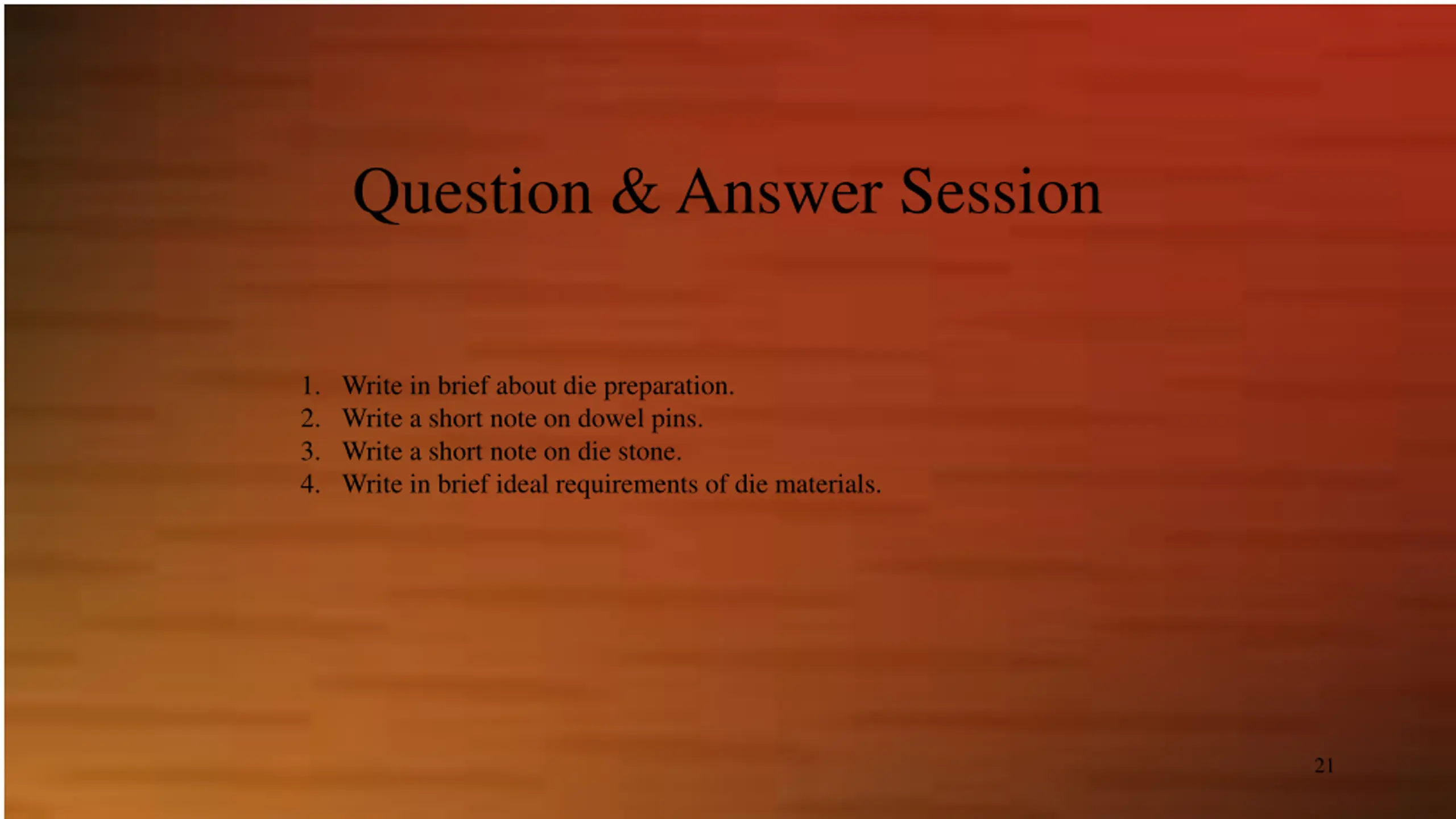 Question & Answer Session

1. Write in brief about die preparation.
2. Write a short note on dowel pins.
3. Write a short note on die stone.
4. Write in brief ideal requirements of die materials.

21